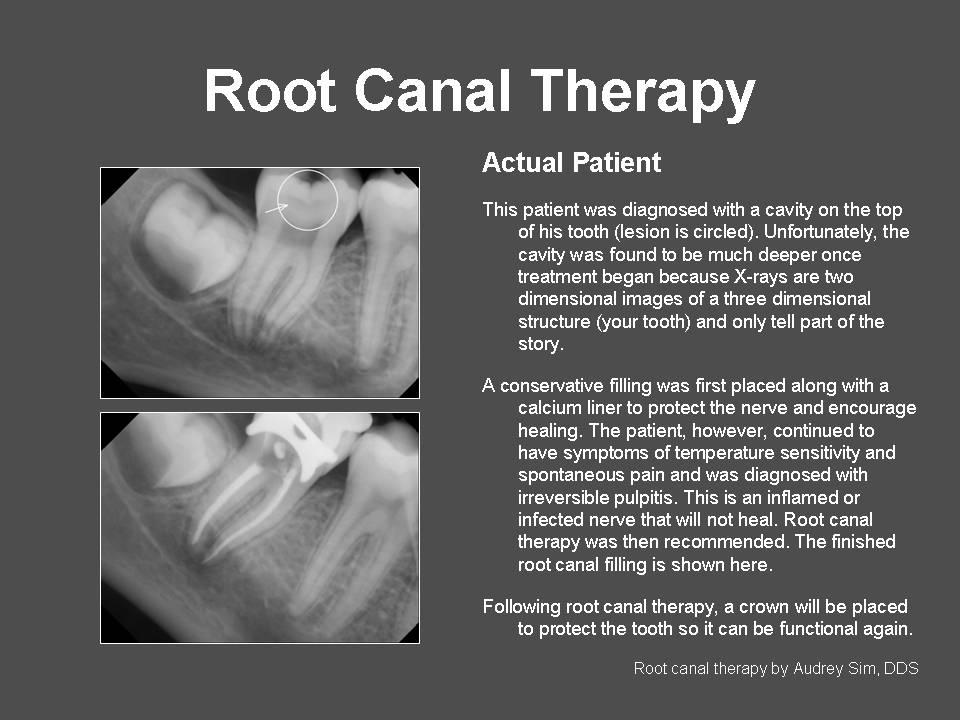 Root Canal Therapy

Actual Patient

This patient was diagnosed with a cavity on the top of his tooth (lesion is circled). Unfortunately, the cavity was found to be much deeper once treatment began because X-rays are two dimensional images of a three dimensional structure (your tooth) and only tell part of the story.

A conservative filling was first placed along with a calcium liner to protect the nerve and encourage healing. The patient, however, continued to have symptoms of temperature sensitivity and spontaneous pain and was diagnosed with irreversible pulpitis. This is an inflamed or infected nerve that will not heal. Root canal therapy was then recommended. The finished root canal filling is shown here.

Following root canal therapy, a crown will be placed to protect the tooth so it can be functional again.

Root canal therapy by Audrey Sim, DDS